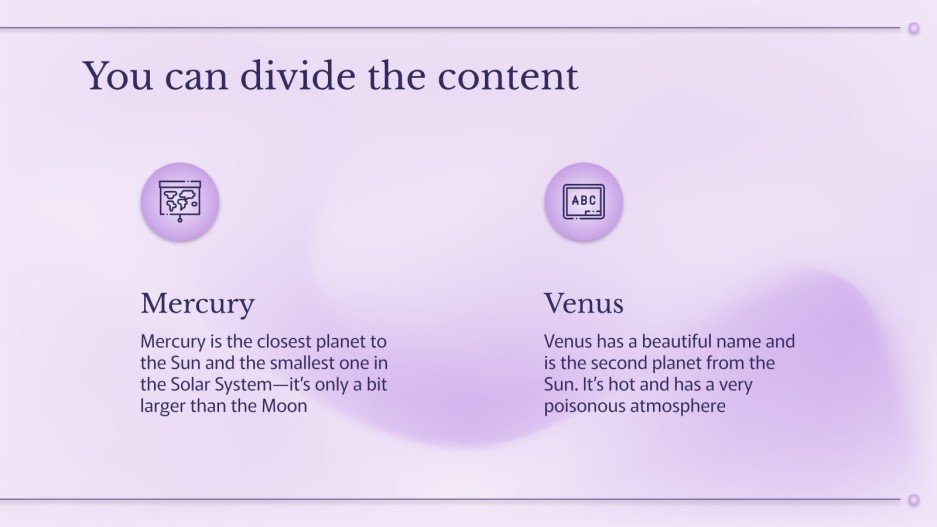 You can divide the content

ABC

Mercury

Mercury is the closest planet to the Sun and the smallest one in the Solar System—it's only a bit larger than the Moon

Venus

Venus has a beautiful name and is the second planet from the Sun. It's hot and has a very poisonous atmosphere